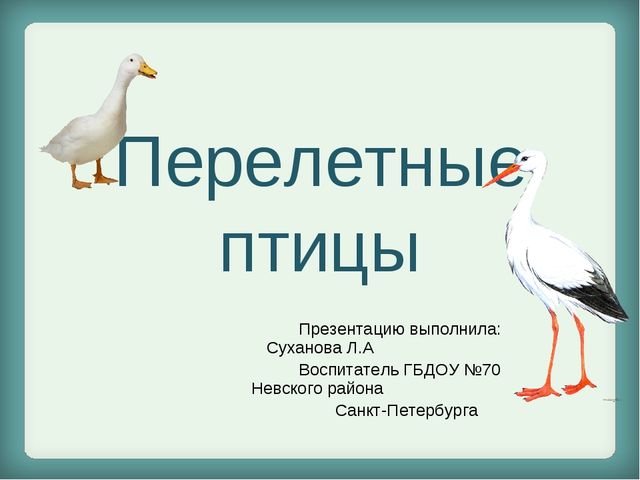 Перелетные птицы

Презентацию выполнила: Суханова Л.А
Воспитатель ГБДОУ №70 Невского района
Санкт-Петербурга